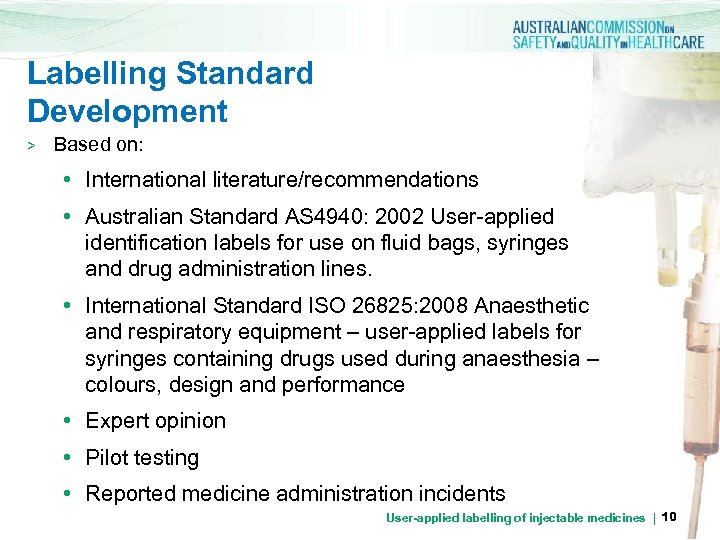 AUSTRALIANCOMMISSIONON SAFETYANDQUALITYINHEALTHCARE

Labelling Standard Development

> Based on:

• International literature/recommendations

• Australian Standard AS4940: 2002 User-applied identification labels for use on fluid bags, syringes and drug administration lines.

• International Standard ISO 26825:2008 Anaesthetic and respiratory equipment – user-applied labels for syringes containing drugs used during anaesthesia – colours, design and performance

• Expert opinion

• Pilot testing

• Reported medicine administration incidents

User-applied labelling of injectable medicines | 10